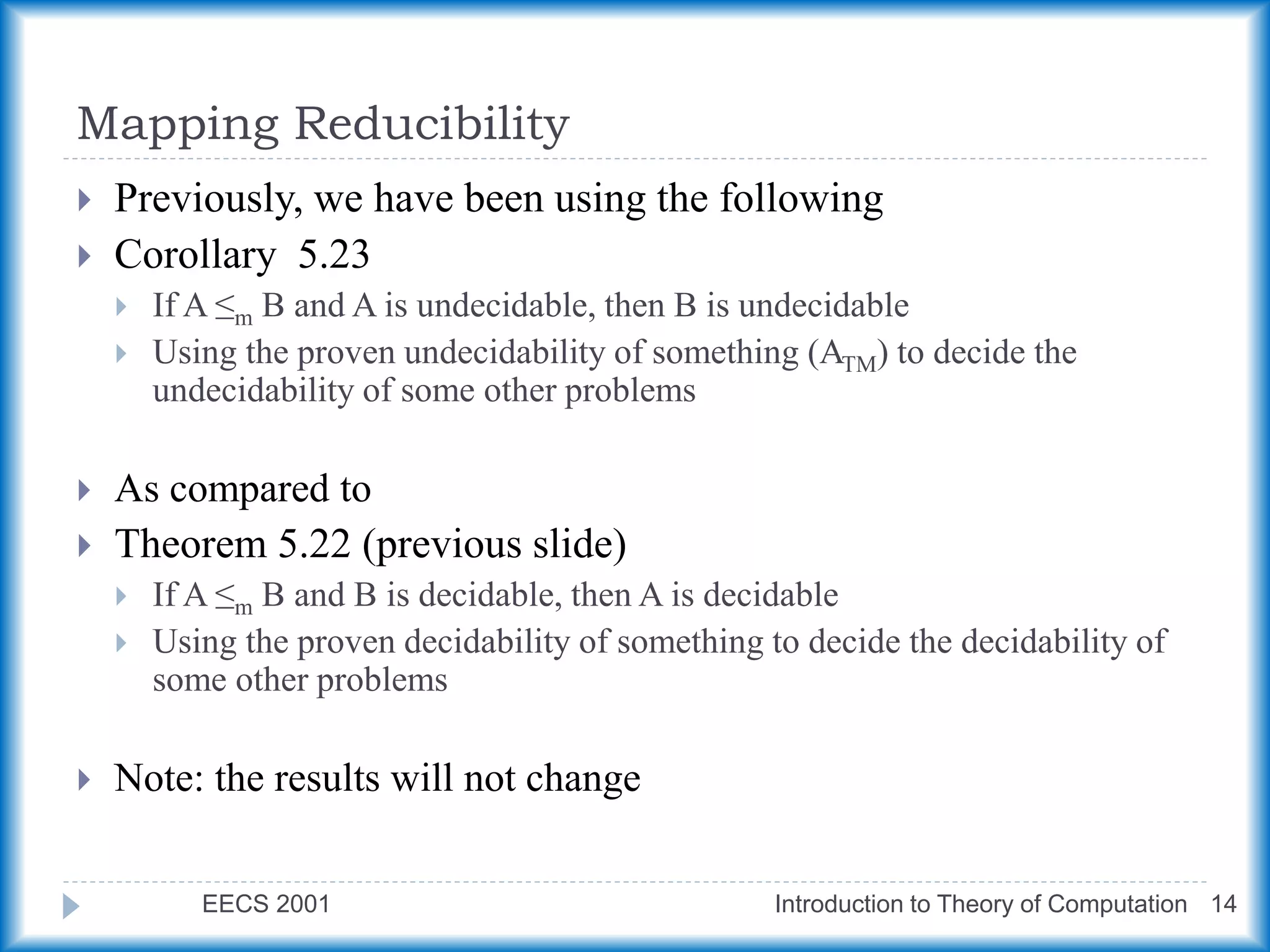 Mapping Reducibility

Previously, we have been using the following

Corollary 5.23

If $A \leq_m B$ and A is undecidable, then B is undecidable

Using the proven undecidability of something ($A_{TM}$) to decide the undecidability of some other problems

As compared to

Theorem 5.22 (previous slide)

If $A \leq_m B$ and B is decidable, then A is decidable

Using the proven decidability of something to decide the decidability of some other problems

Note: the results will not change

EECS 2001

Introduction to Theory of Computation 14